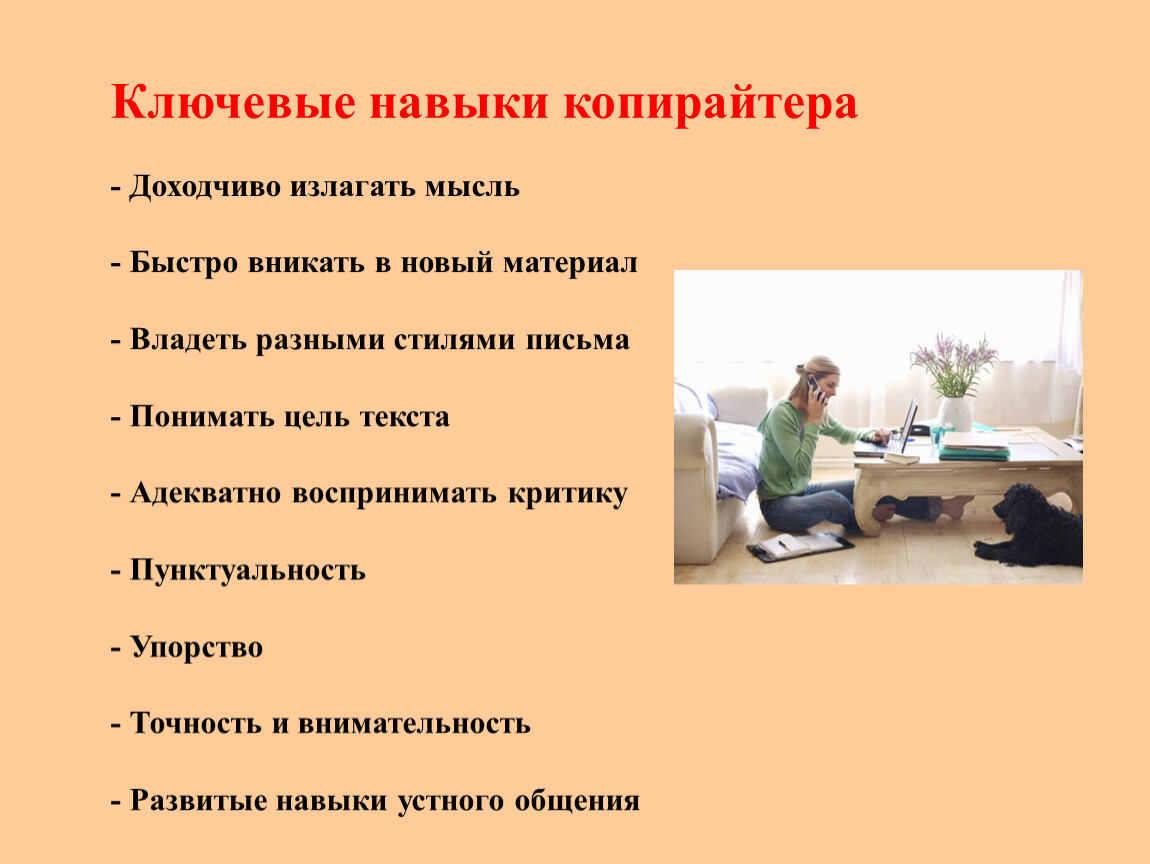 Ключевые навыки копирайтера

- Доходчиво излагать мысль

- Быстро вникать в новый материал

- Владеть разными стилями письма

- Понимать цель текста

- Адекватно воспринимать критику

- Пунктуальность

- Упорство

- Точность и внимательность

- Развитые навыки устного общения